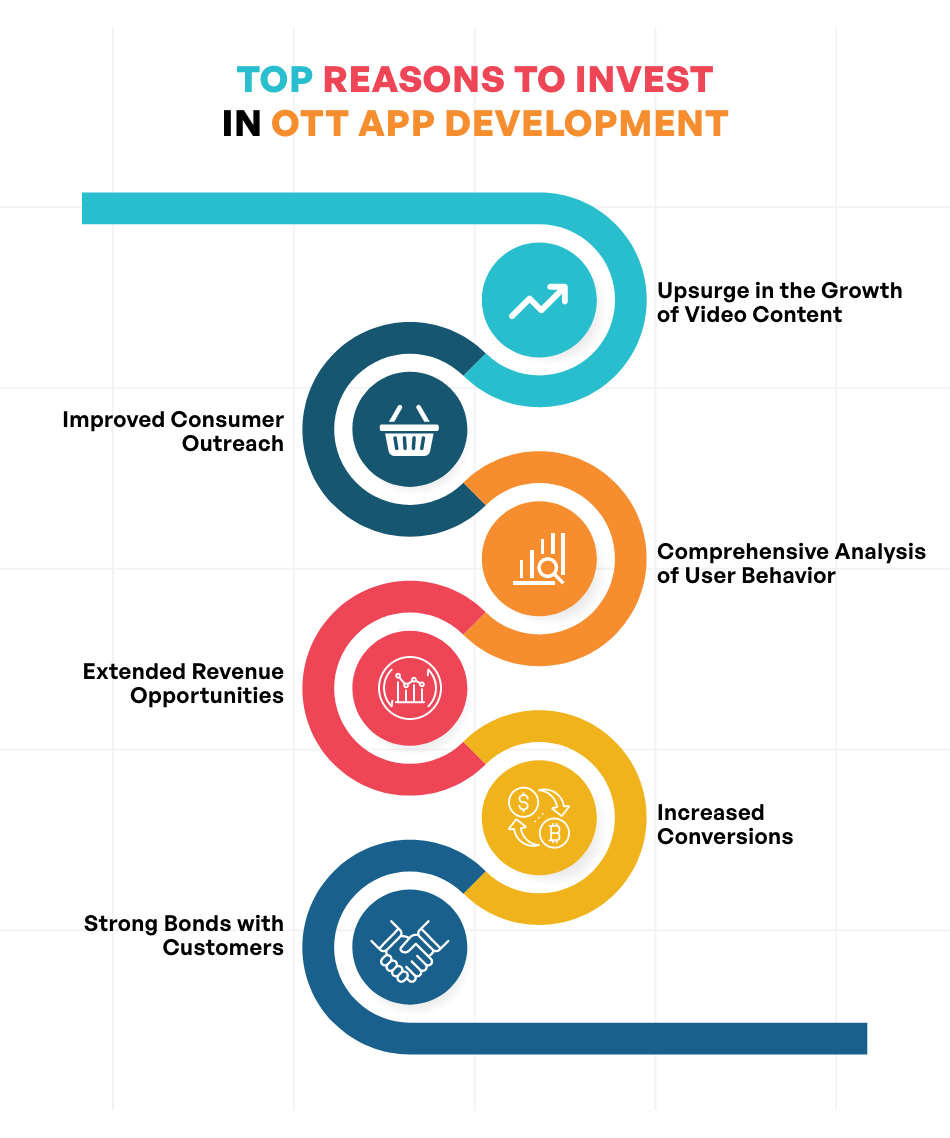 TOP REASONS TO INVEST IN OTT APP DEVELOPMENT

Upsurge in the Growth of Video Content

Improved Consumer Outreach

Comprehensive Analysis of User Behavior

Extended Revenue Opportunities

Increased Conversions

Strong Bonds with Customers